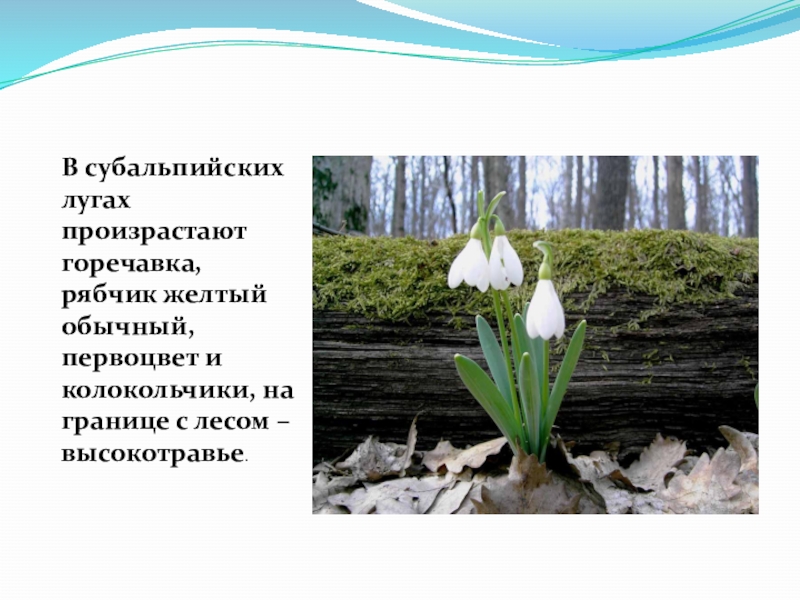 В субальпийских лугах произрастают горечавка, рябчик желтый обычный, первоцвет и колокольчики, на границе с лесом – высокотравье.